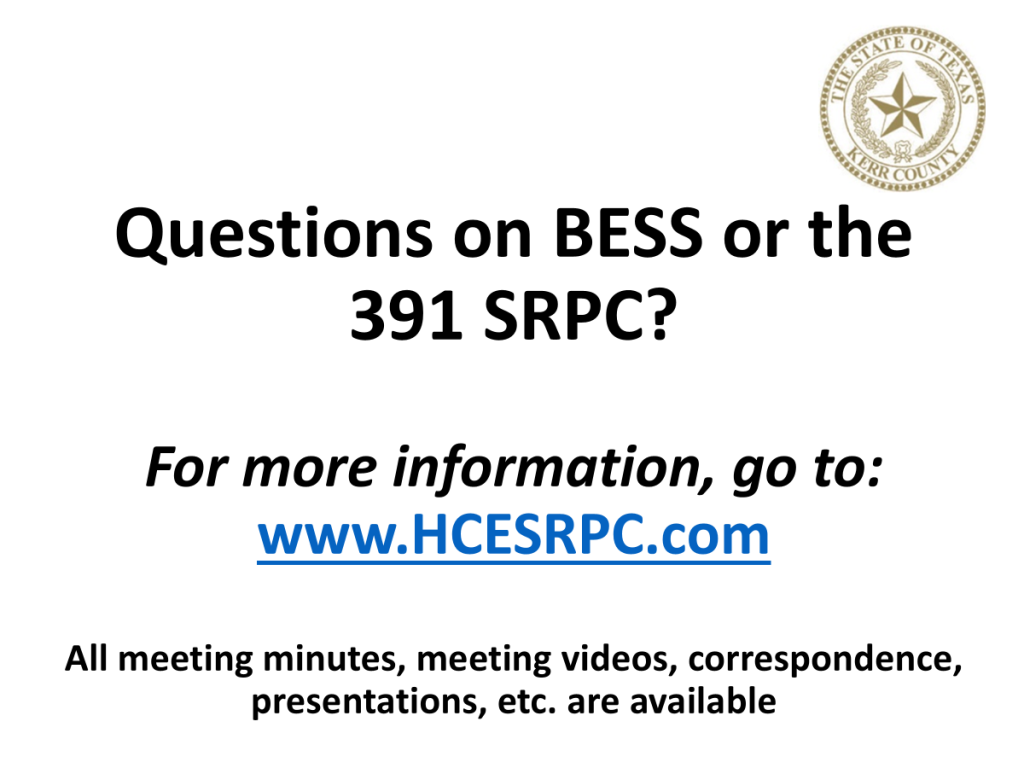 THE STATE OF TEXAS
KERR COUNTY

Questions on BESS or the 391 SRPC?

For more information, go to:
www.HCESRPC.com

All meeting minutes, meeting videos, correspondence, presentations, etc. are available